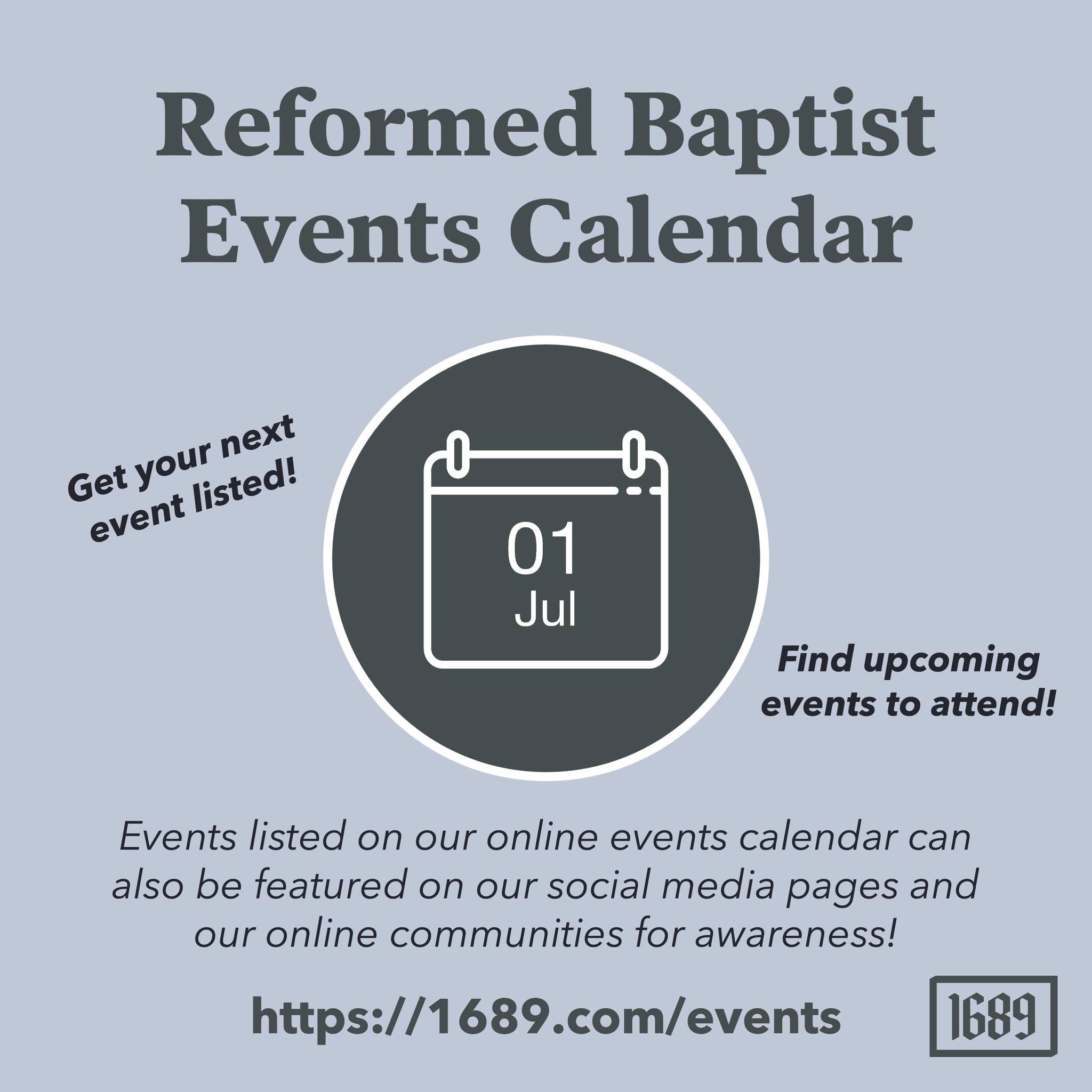 Reformed Baptist Events Calendar

Get your next event listed!

01
Jul

Find upcoming events to attend!

Events listed on our online events calendar can also be featured on our social media pages and our online communities for awareness!

https://1689.com/events

1689